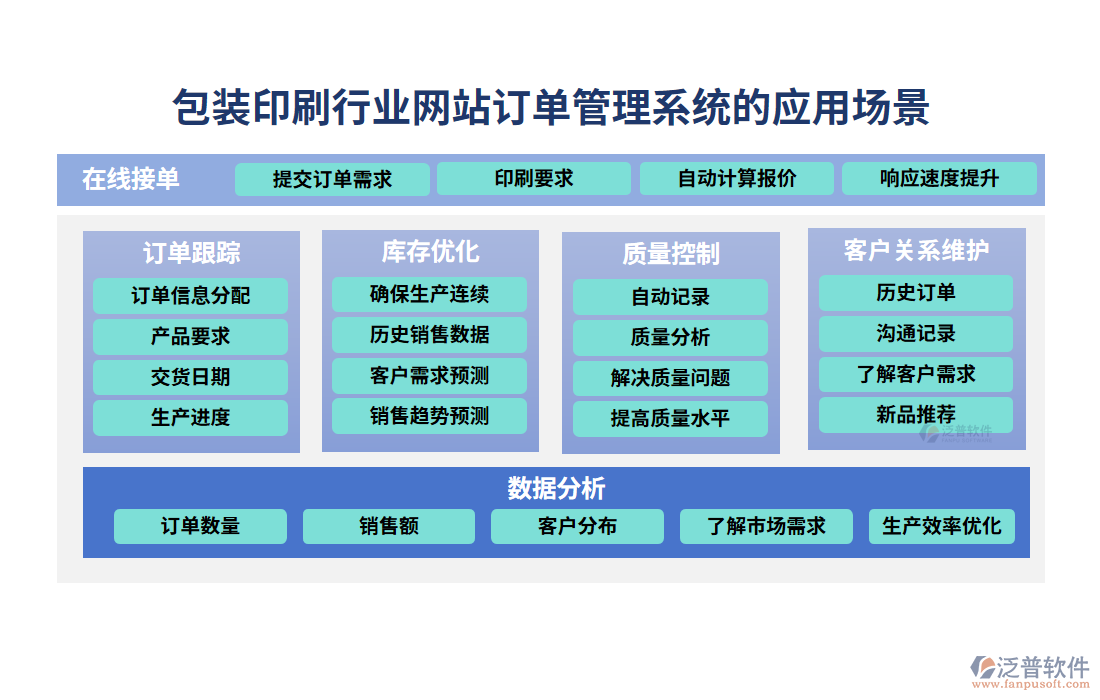 包装印刷行业网站订单管理系统的应用场景

在线接单

提交订单需求

印刷要求

自动计算报价

响应速度提升

订单跟踪

订单信息分配

产品要求

交货日期

生产进度

库存优化

确保生产连续

历史销售数据

客户需求预测

销售趋势预测

质量控制

自动记录

质量分析

解决质量问题

提高质量水平

客户关系维护

历史订单

沟通记录

了解客户需求

新品推荐

泛普软件

数据分析

订单数量

销售额

客户分布

了解市场需求

生产效率优化

泛普软件
www.fanpusoft.com